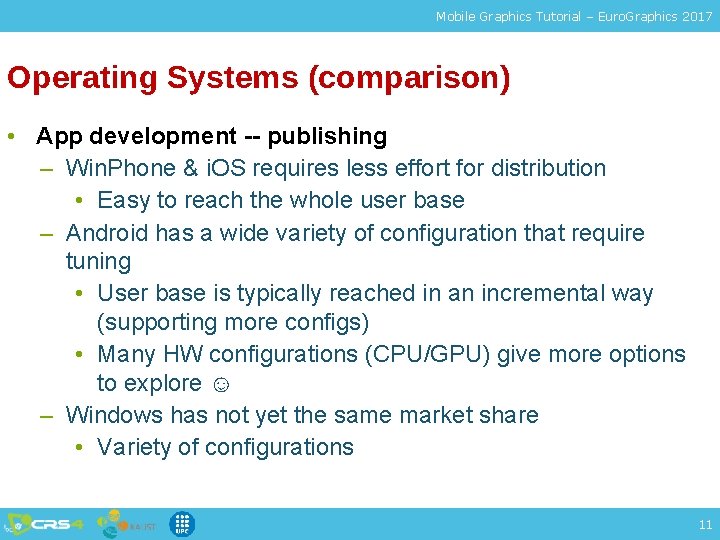 Mobile Graphics Tutorial – EuroGraphics 2017

Operating Systems (comparison)

• App development -- publishing
– WinPhone & iOS requires less effort for distribution
• Easy to reach the whole user base
– Android has a wide variety of configuration that require tuning
• User base is typically reached in an incremental way (supporting more configs)
• Many HW configurations (CPU/GPU) give more options to explore ☺
– Windows has not yet the same market share
• Variety of configurations

CRS4 KAIST UPC

11